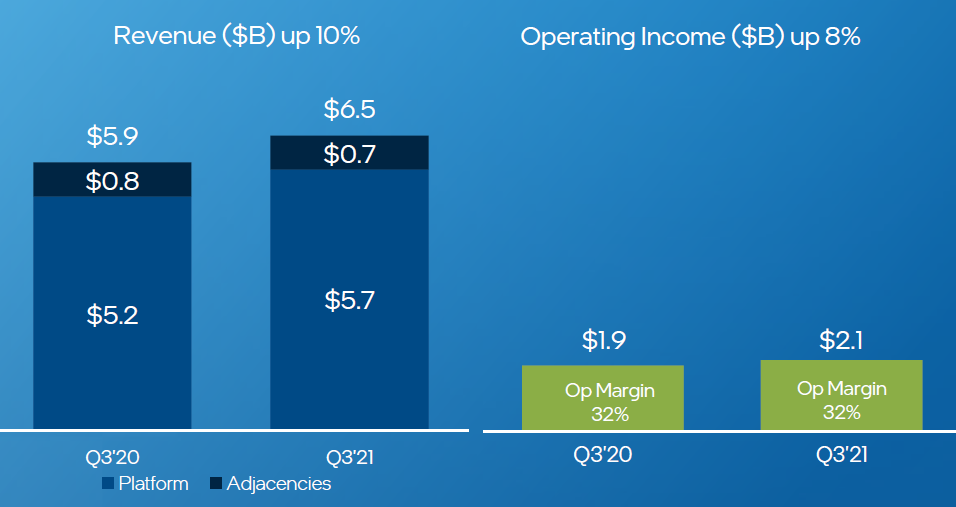 Revenue (\$B) up 10%

\$5.9

\$0.8

\$5.2

\$6.5

\$0.7

\$5.7

Q3'20

Q3'21

Platform Adjacencies

Operating Income (\$B) up 8%

\$1.9

Op Margin 32%

\$2.1

Op Margin 32%

Q3'20

Q3'21